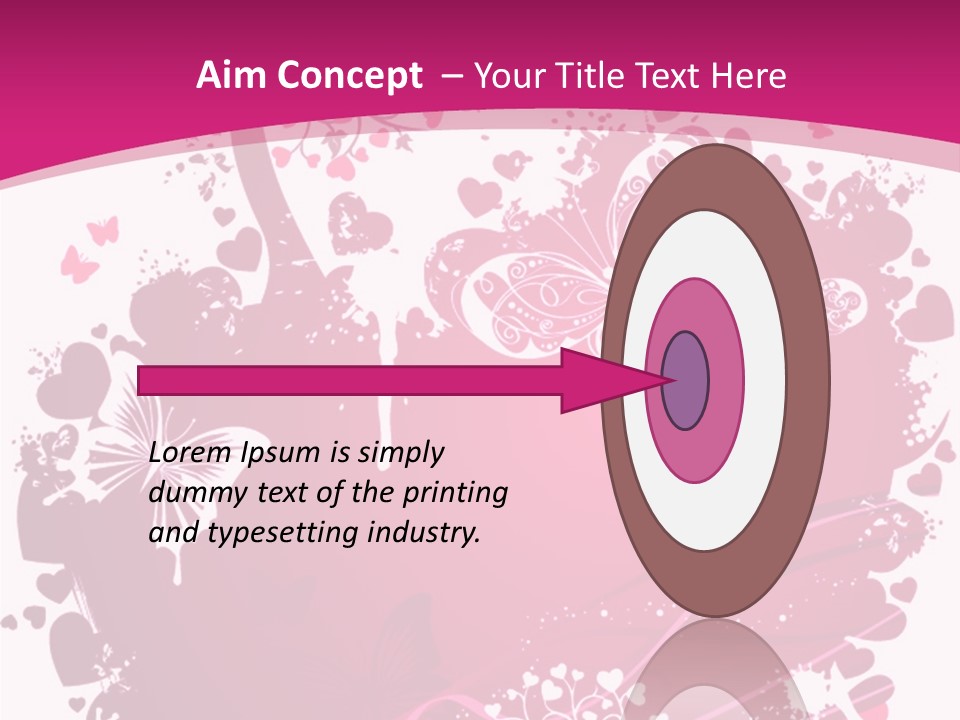 Aim Concept – Your Title Text Here

Lorem Ipsum is simply dummy text of the printing and typesetting industry.